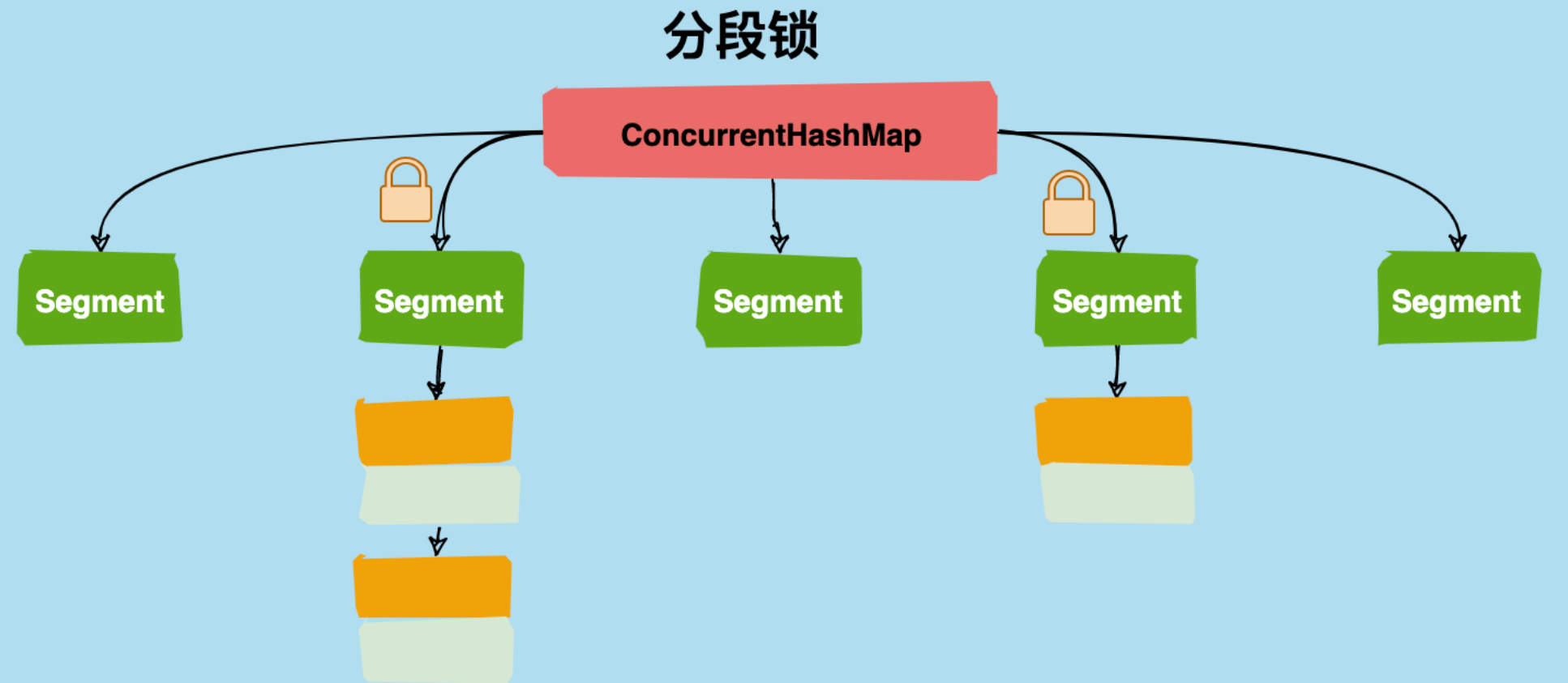 分段锁

ConcurrentHashMap

Segment

Segment

Segment

Segment

Segment